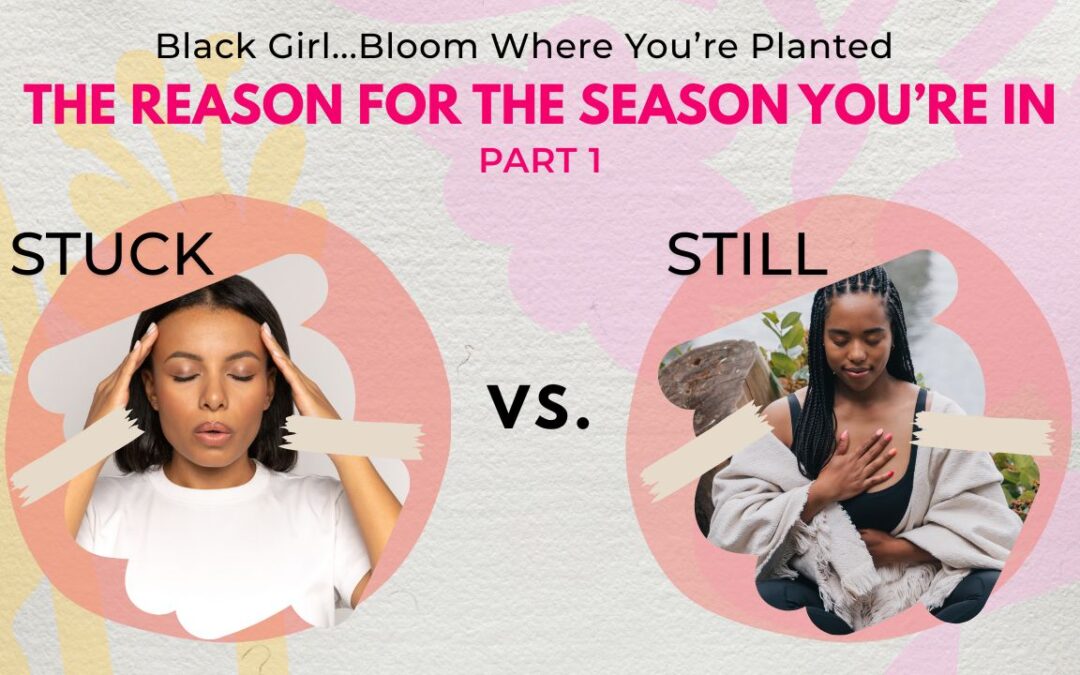 Black Girl...Bloom Where You're Planted

THE REASON FOR THE SEASON YOU'RE IN

PART 1

STUCK

vs.

STILL